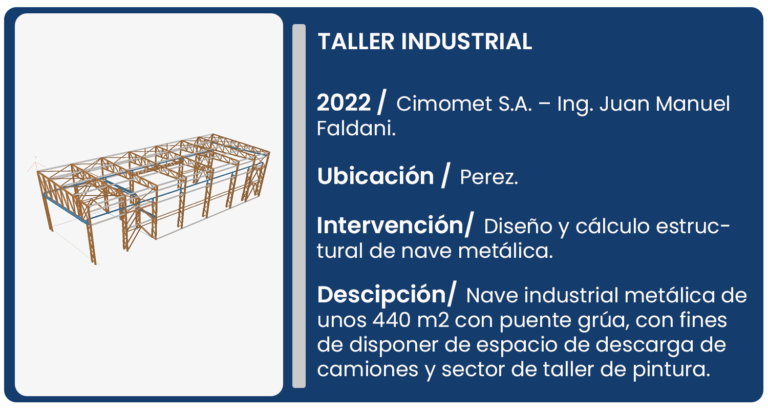 TALLER INDUSTRIAL

2022 / Cimomet S.A. – Ing. Juan Manuel Faldani.

Ubicación / Perez.

Intervención/ Diseño y cálculo estructural de nave metálica.

Descipción/ Nave industrial metálica de unos 440 m2 con puente grúa, con fines de disponer de espacio de descarga de camiones y sector de taller de pintura.